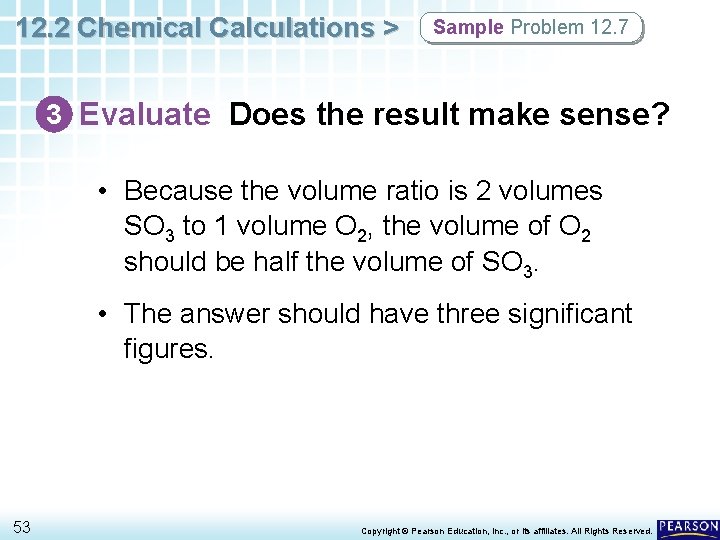 12.2 Chemical Calculations >

Sample Problem 12.7

3 Evaluate Does the result make sense?

• Because the volume ratio is 2 volumes $SO_3$ to 1 volume $O_2$, the volume of $O_2$ should be half the volume of $SO_3$.

• The answer should have three significant figures.

53

Copyright © Pearson Education, Inc., or its affiliates. All Rights Reserved.

PEARSON